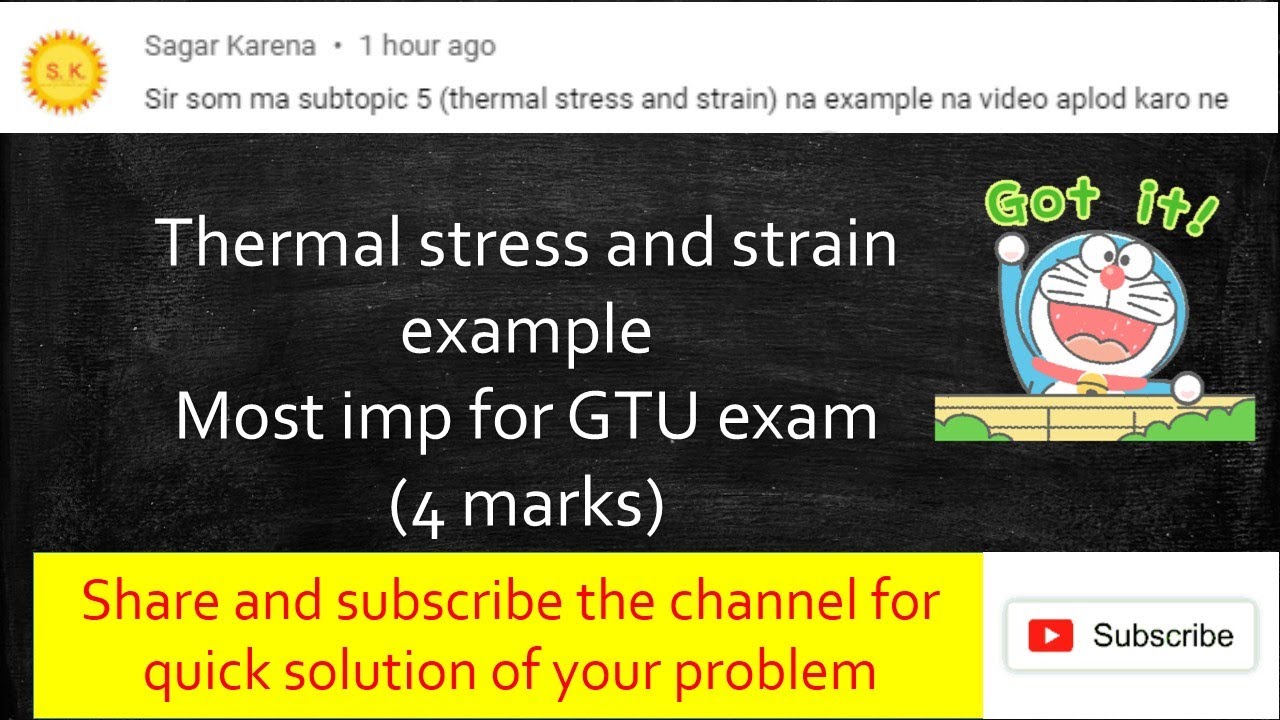 S. K.

Sagar Karena • 1 hour ago

Sir som ma subtopic 5 (thermal stress and strain) na example na video aplod karo ne

Thermal stress and strain example
Most imp for GTU exam
(4 marks)

Got it!

Share and subscribe the channel for quick solution of your problem

Subscribe